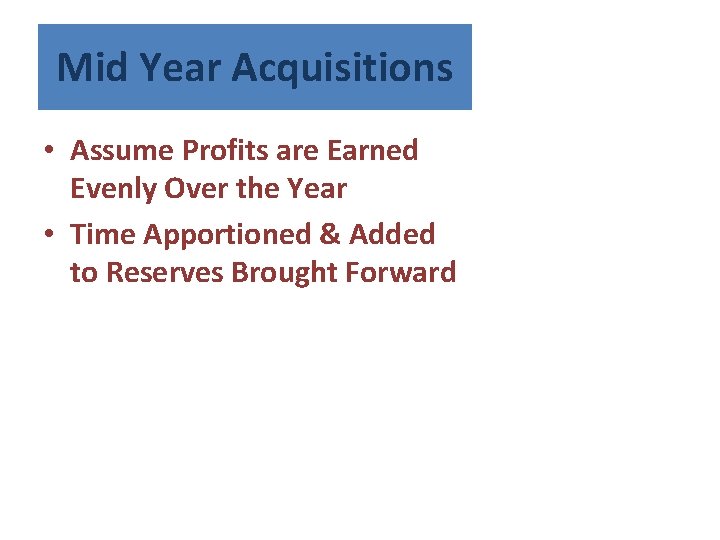 Mid Year Acquisitions

• Assume Profits are Earned Evenly Over the Year
• Time Apportioned & Added to Reserves Brought Forward